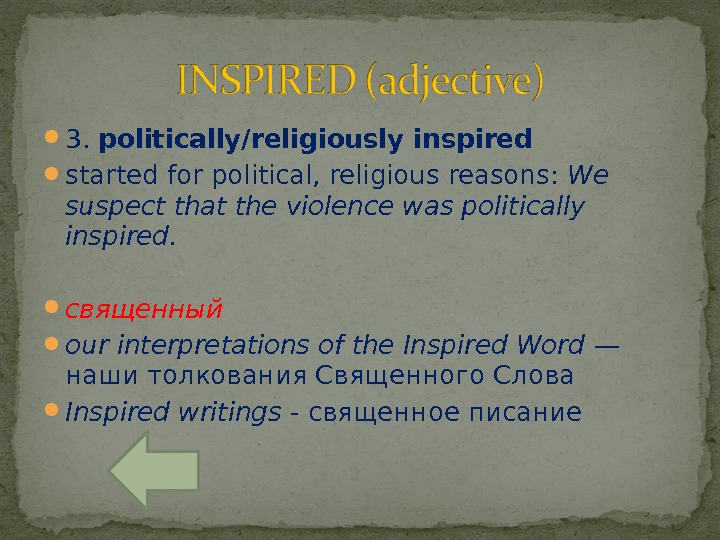 INSPIRED (adjective)

3. politically/religiously inspired

started for political, religious reasons: We suspect that the violence was politically inspired.

священный

our interpretations of the Inspired Word — наши толкования Священного Слова

Inspired writings - священное писание